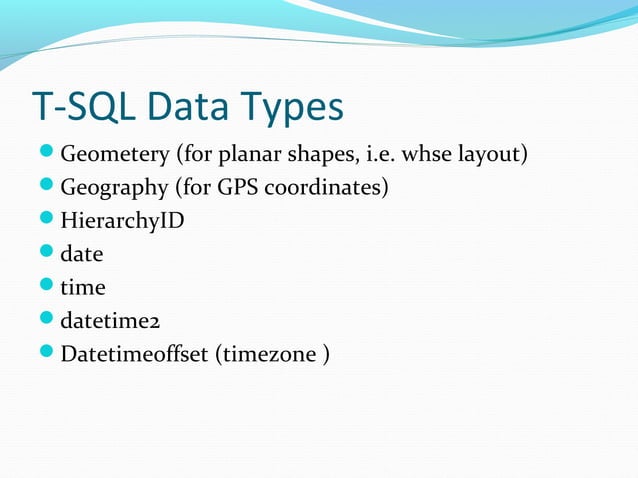 T-SQL Data Types

- Geometery (for planar shapes, i.e. whse layout)
- Geography (for GPS coordinates)
- HierarchyID
- date
- time
- datetime2
- Datetimeoffset (timezone )